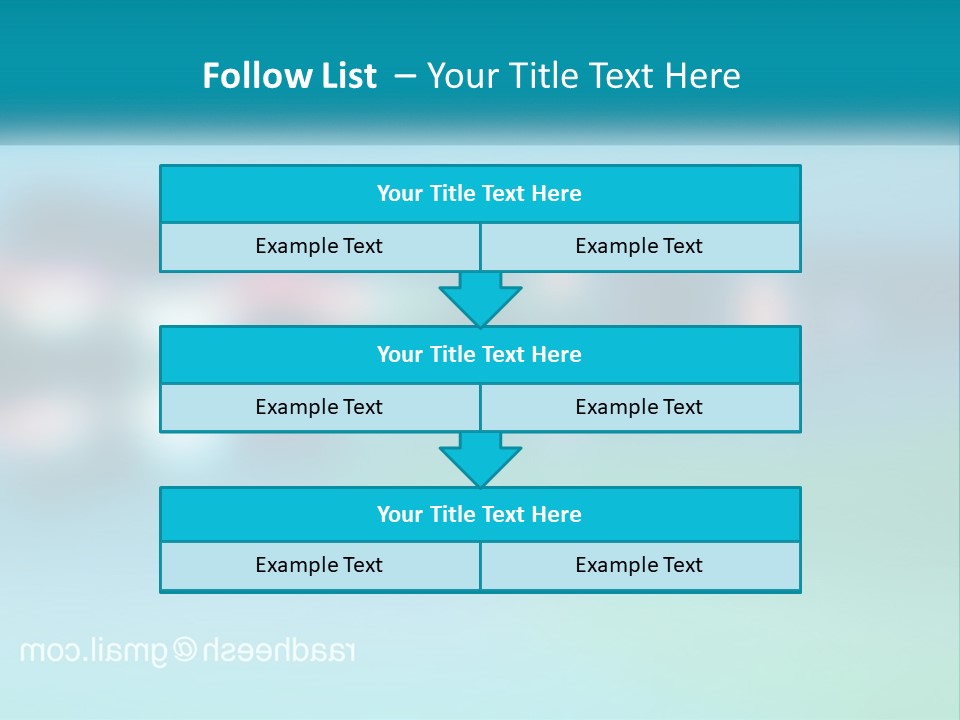 Follow List – Your Title Text Here

Your Title Text Here

Example Text

Example Text

Your Title Text Here

Example Text

Example Text

Your Title Text Here

Example Text

Example Text

raadheesh@gmail.com